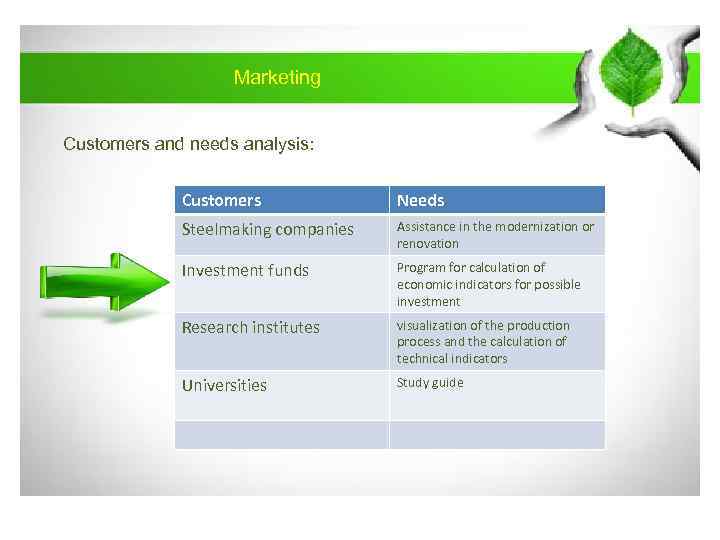 Marketing

Customers and needs analysis:

| Customers | Needs |
|---|---|
| Steelmaking companies | Assistance in the modernization or renovation |
| Investment funds | Program for calculation of economic indicators for possible investment |
| Research institutes | visualization of the production process and the calculation of technical indicators |
| Universities | Study guide |
| | |